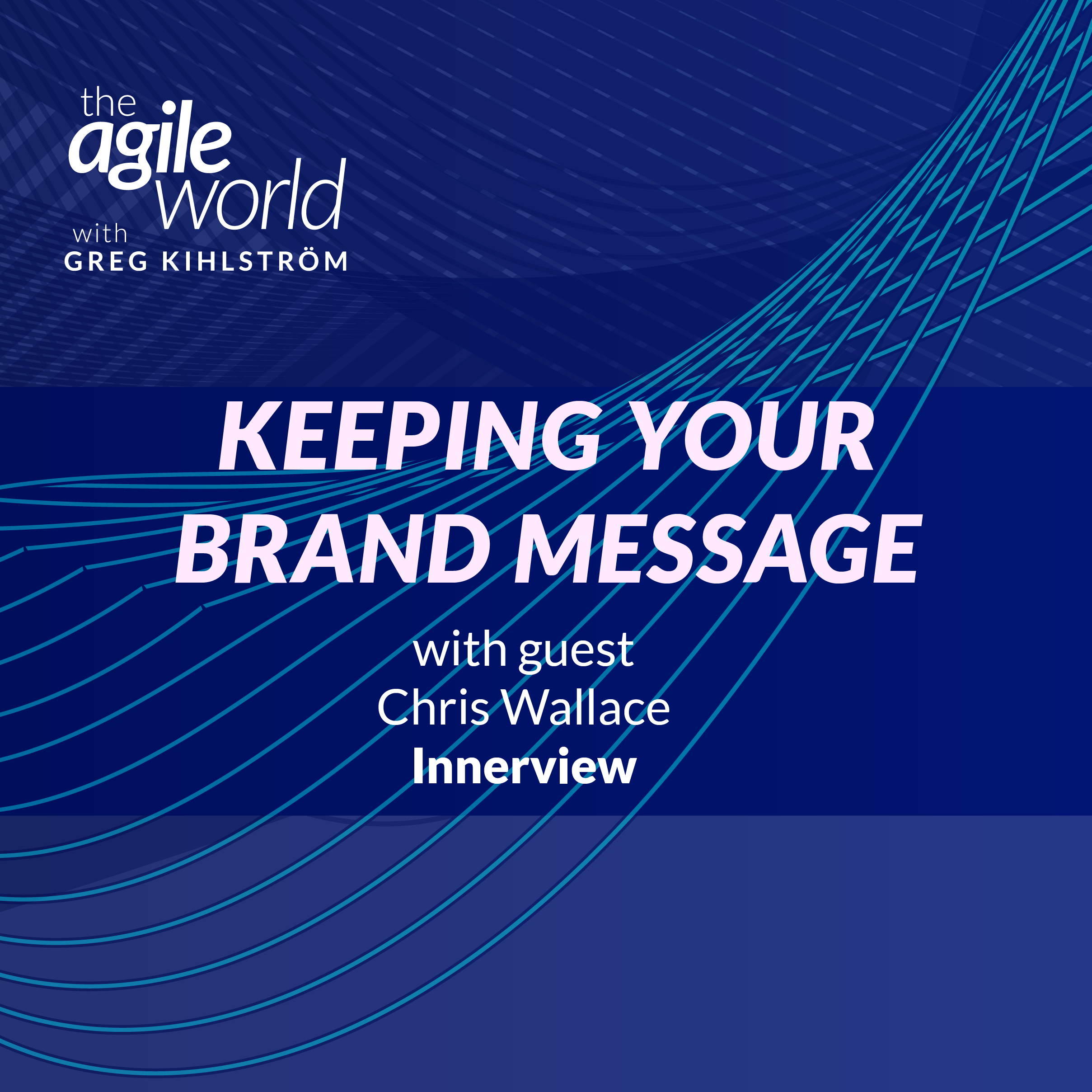 the
agile
world
with
GREG KIHLSTRÖM

KEEPING YOUR BRAND MESSAGE

with guest
Chris Wallace
Innerview